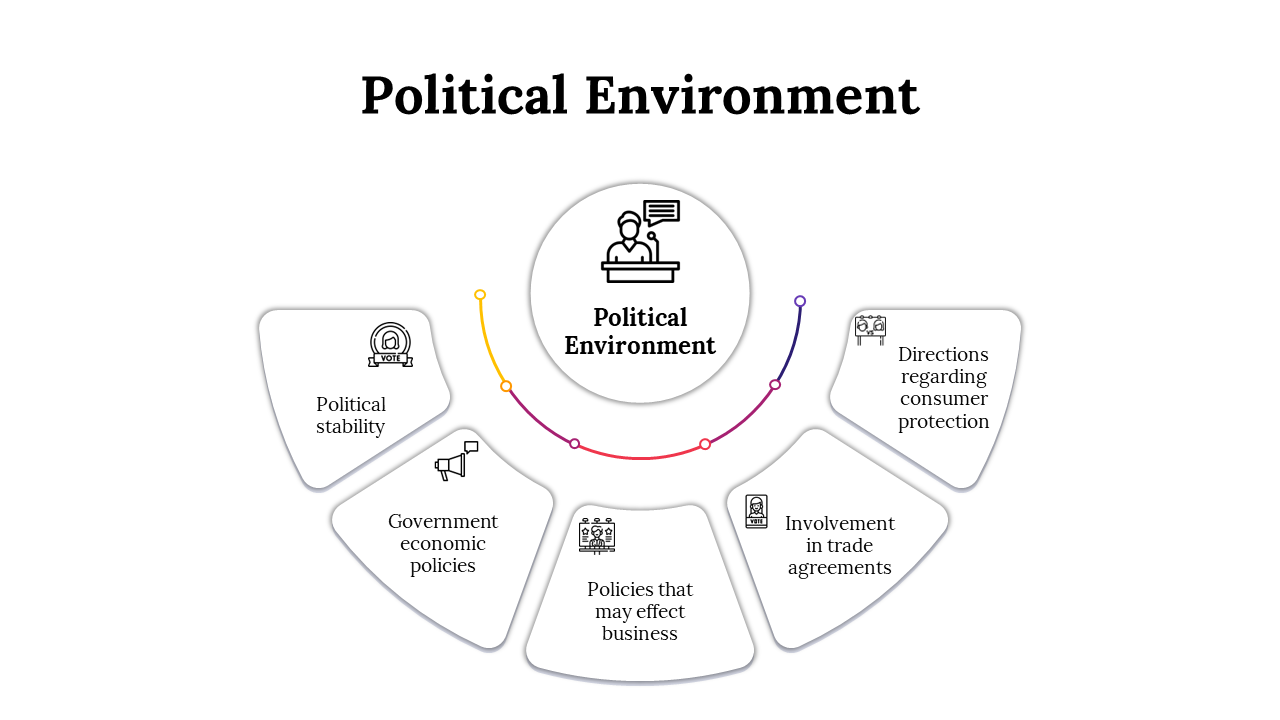 Political Environment

Political Environment

VOTE

Political stability

Government economic policies

Policies that may effect business

VOTE

Involvement in trade agreements

VS

Directions regarding consumer protection